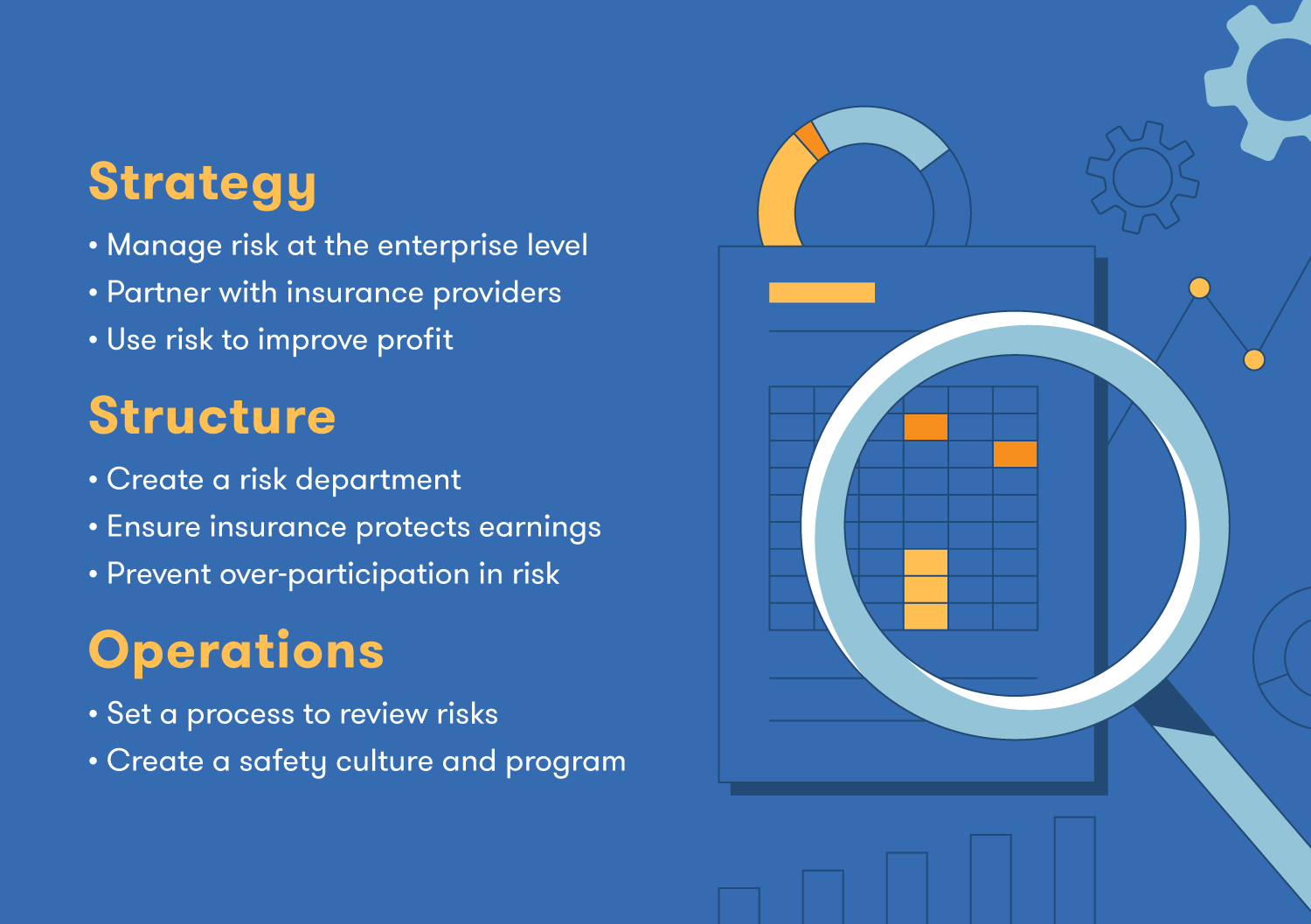 Strategy

• Manage risk at the enterprise level
• Partner with insurance providers
• Use risk to improve profit

Structure

• Create a risk department
• Ensure insurance protects earnings
• Prevent over-participation in risk

Operations

• Set a process to review risks
• Create a safety culture and program